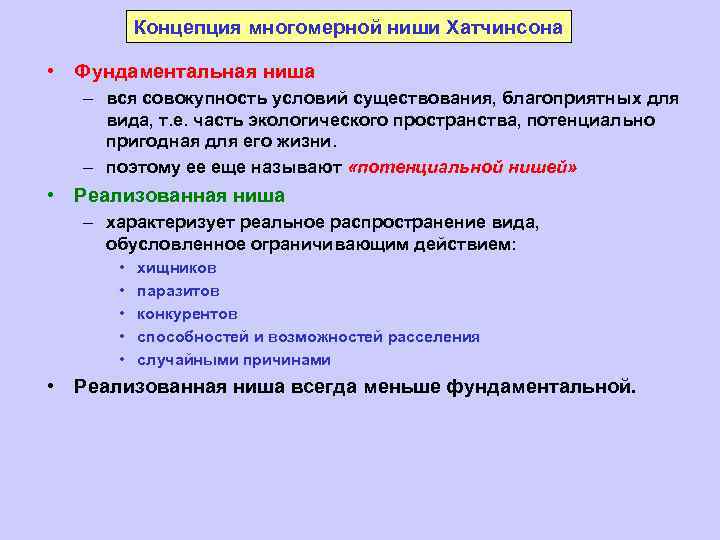 Концепция многомерной ниши Хатчинсона

• Фундаментальная ниша
– вся совокупность условий существования, благоприятных для вида, т.е. часть экологического пространства, потенциально пригодная для его жизни.
– поэтому ее еще называют «потенциальной нишей»

• Реализованная ниша
– характеризует реальное распространение вида, обусловленное ограничивающим действием:
• хищников
• паразитов
• конкурентов
• способностей и возможностей расселения
• случайными причинами

• Реализованная ниша всегда меньше фундаментальной.